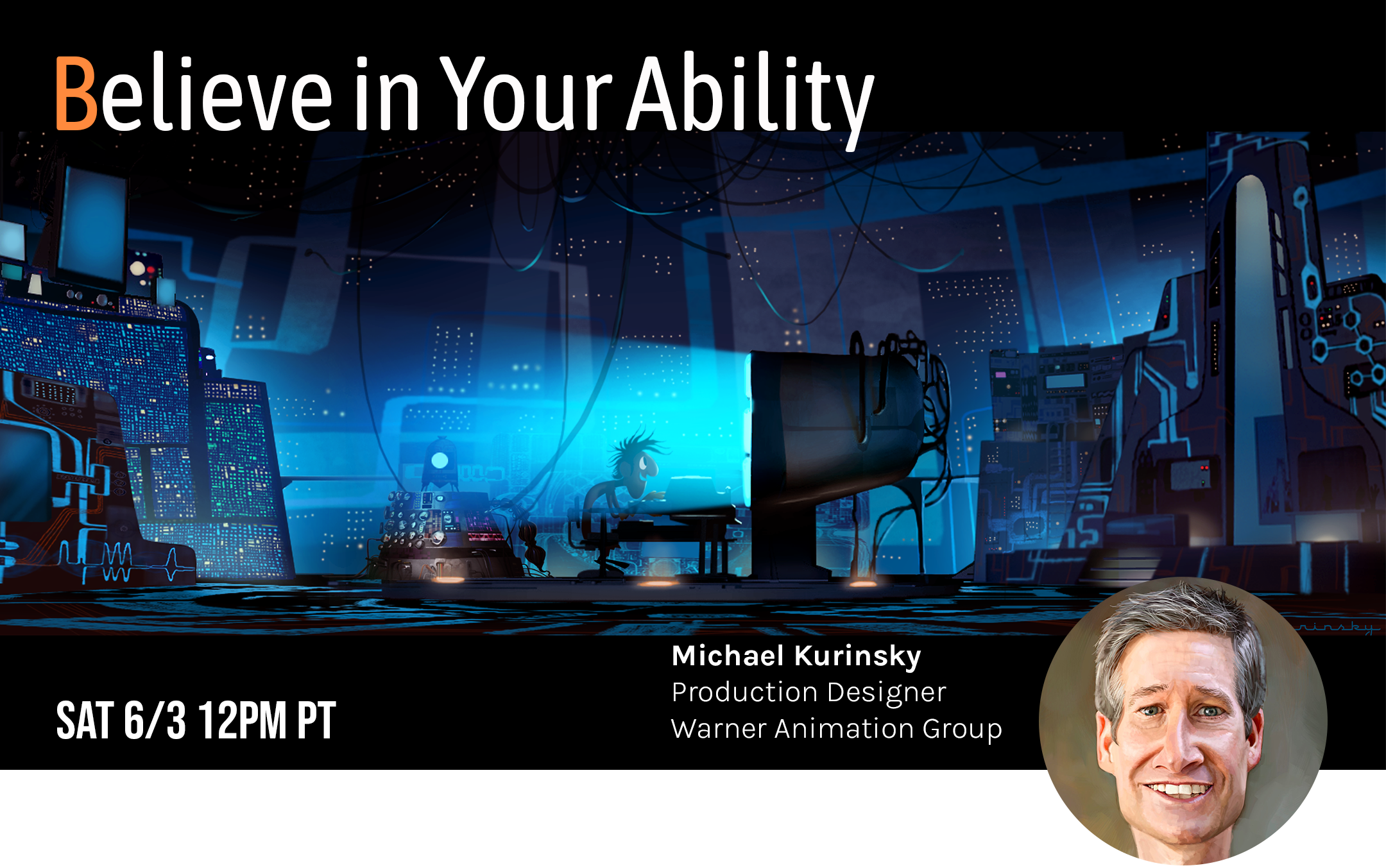 Believe in Your Ability

rinsky

SAT 6/3 12PM PT

Michael Kurinsky
Production Designer
Warner Animation Group